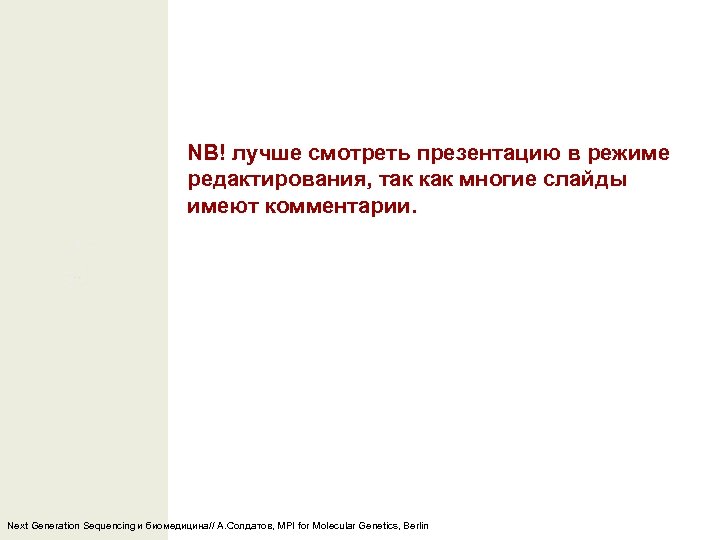 NB! лучше смотреть презентацию в режиме редактирования, так как многие слайды имеют комментарии.

Next Generation Sequencing и биомедицина// А.Солдатов, MPI for Molecular Genetics, Berlin